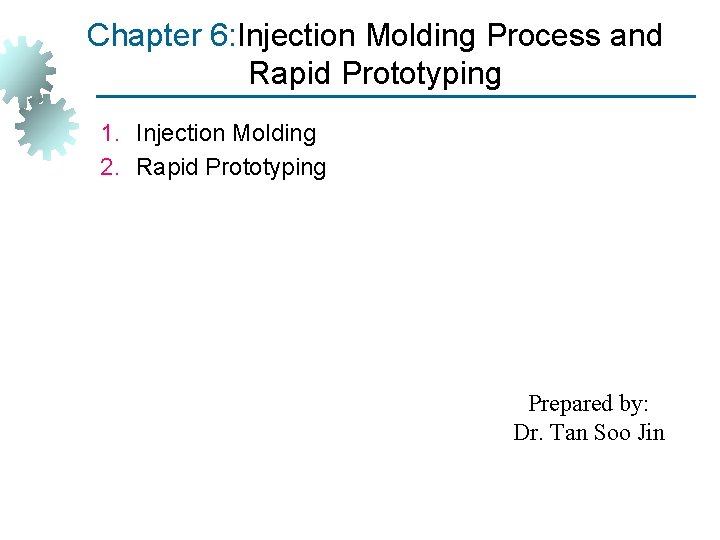 Chapter 6:Injection Molding Process and Rapid Prototyping

1. Injection Molding
2. Rapid Prototyping

Prepared by:
Dr. Tan Soo Jin